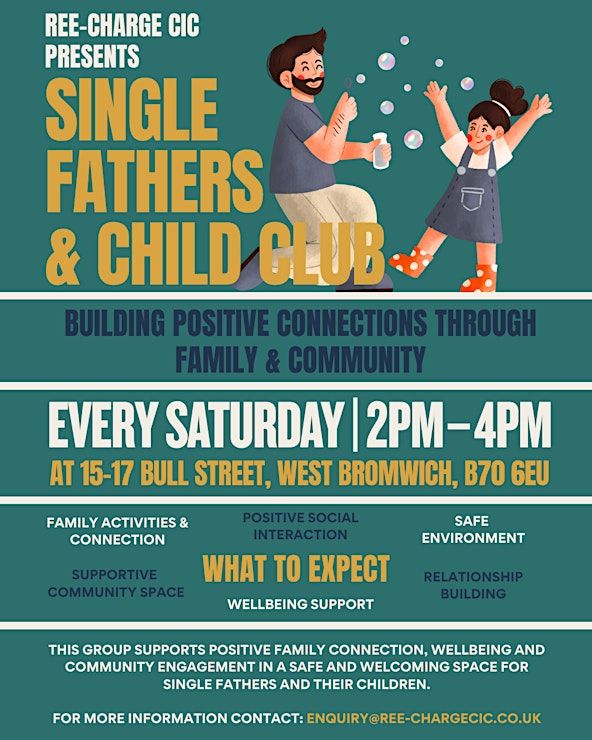 REE-CHARGE CIC PRESENTS

SINGLE FATHERS & CHILD CLUB

BUILDING POSITIVE CONNECTIONS THROUGH FAMILY & COMMUNITY

EVERY SATURDAY | 2PM – 4PM

AT 15-17 BULL STREET, WEST BROMWICH, B70 6EU

FAMILY ACTIVITIES & CONNECTION

POSITIVE SOCIAL INTERACTION

SAFE ENVIRONMENT

SUPPORTIVE COMMUNITY SPACE

WHAT TO EXPECT

RELATIONSHIP BUILDING

WELLBEING SUPPORT

THIS GROUP SUPPORTS POSITIVE FAMILY CONNECTION, WELLBEING AND COMMUNITY ENGAGEMENT IN A SAFE AND WELCOMING SPACE FOR SINGLE FATHERS AND THEIR CHILDREN.

FOR MORE INFORMATION CONTACT: ENQUIRY@REE-CHARGECIC.CO.UK